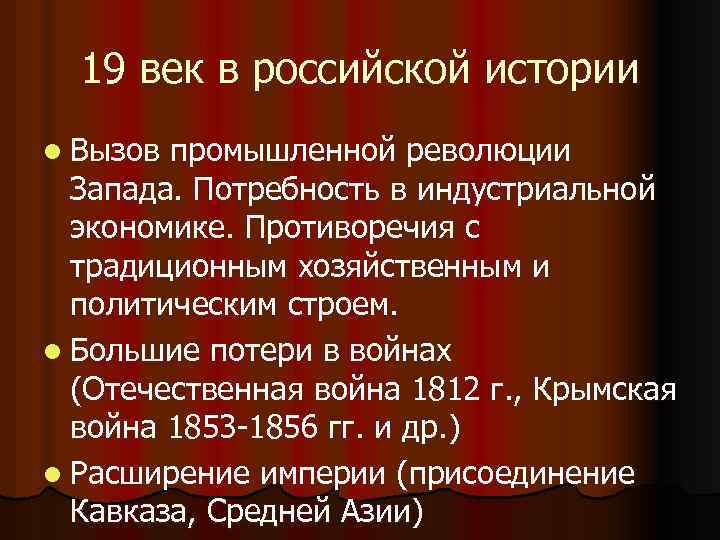 19 век в российской истории

Вызов промышленной революции Запада. Потребность в индустриальной экономике. Противоречия с традиционным хозяйственным и политическим строем.

Большие потери в войнах (Отечественная война 1812 г., Крымская война 1853-1856 гг. и др.)

Расширение империи (присоединение Кавказа, Средней Азии)